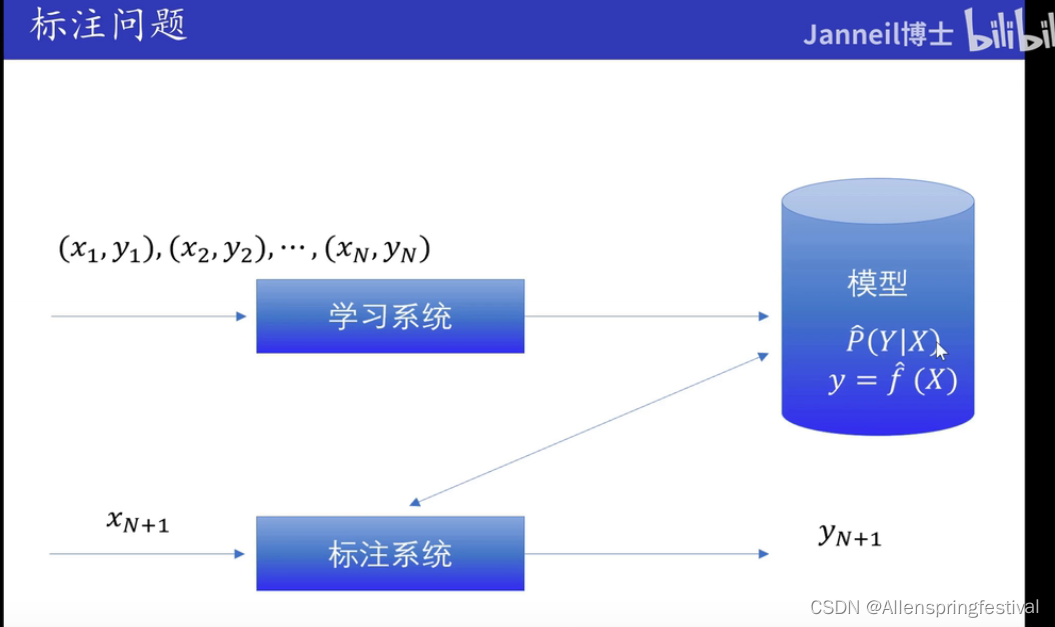 标注问题

Janneil博士 bilibili

$(x_1, y_1), (x_2, y_2), \cdots, (x_N, y_N)$

学习系统

模型

$\hat{P}(Y|X)$

$y = \hat{f}(X)$

$x_{N+1}$

标注系统

$y_{N+1}$

CSDN @Allenspringfestival